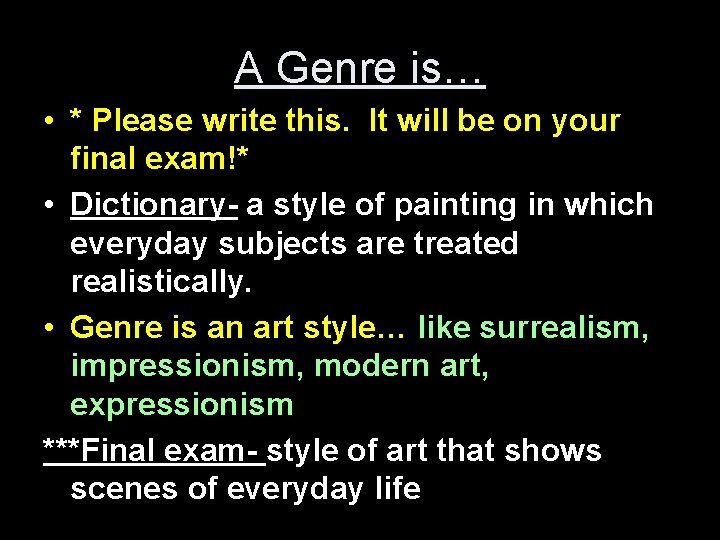 A Genre is…

• * Please write this. It will be on your final exam!*

• Dictionary- a style of painting in which everyday subjects are treated realistically.

• Genre is an art style… like surrealism, impressionism, modern art, expressionism

***Final exam- style of art that shows scenes of everyday life